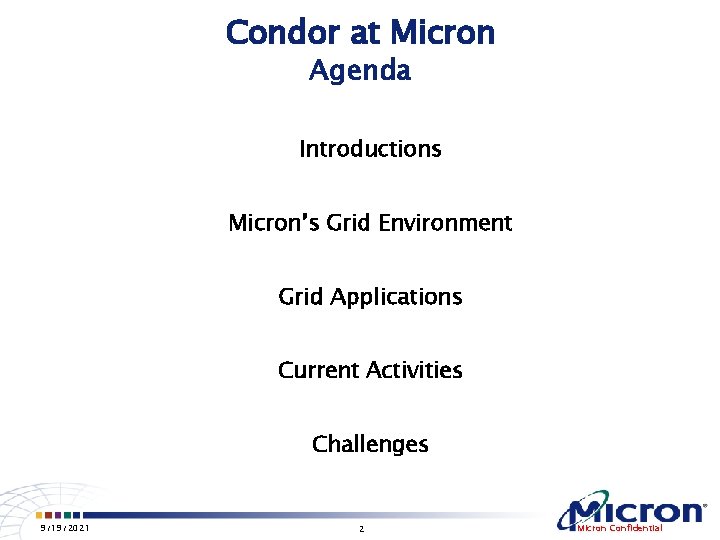 Condor at Micron
Agenda

Introductions

Micron's Grid Environment

Grid Applications

Current Activities

Challenges

9/19/2021

2

Micron®
Micron Confidential